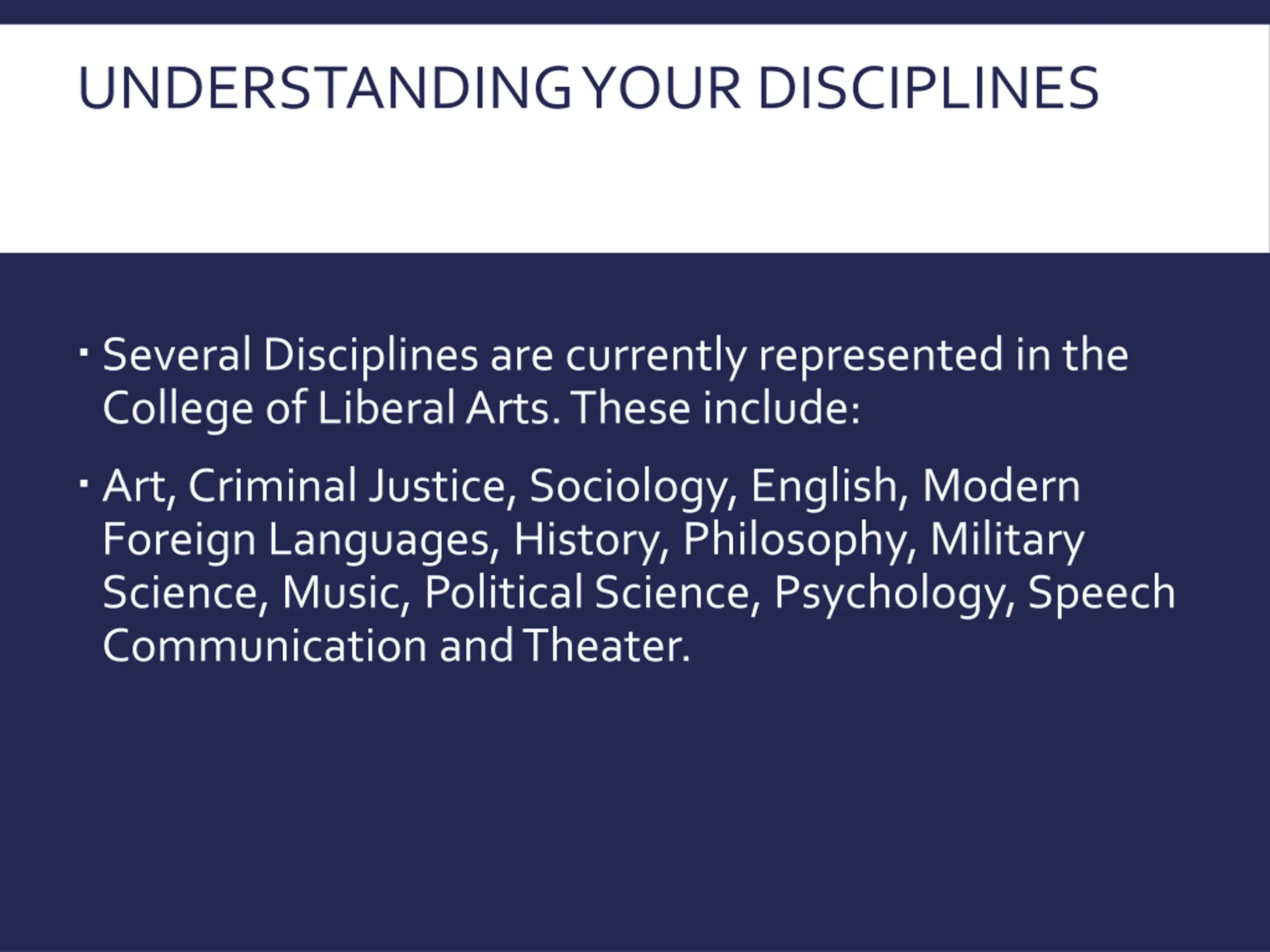 UNDERSTANDING YOUR DISCIPLINES

▪ Several Disciplines are currently represented in the College of Liberal Arts. These include:

▪ Art, Criminal Justice, Sociology, English, Modern Foreign Languages, History, Philosophy, Military Science, Music, Political Science, Psychology, Speech Communication and Theater.